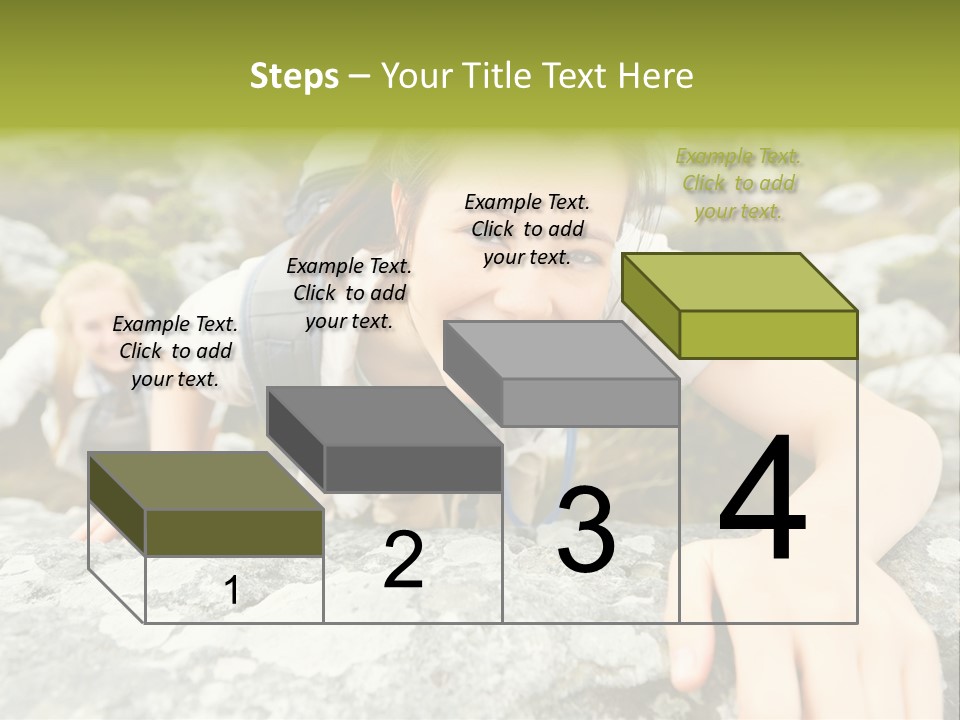 Steps – Your Title Text Here

Example Text. Click to add your text.

Example Text. Click to add your text.

Example Text. Click to add your text.

Example Text. Click to add your text.

1

2

3

4